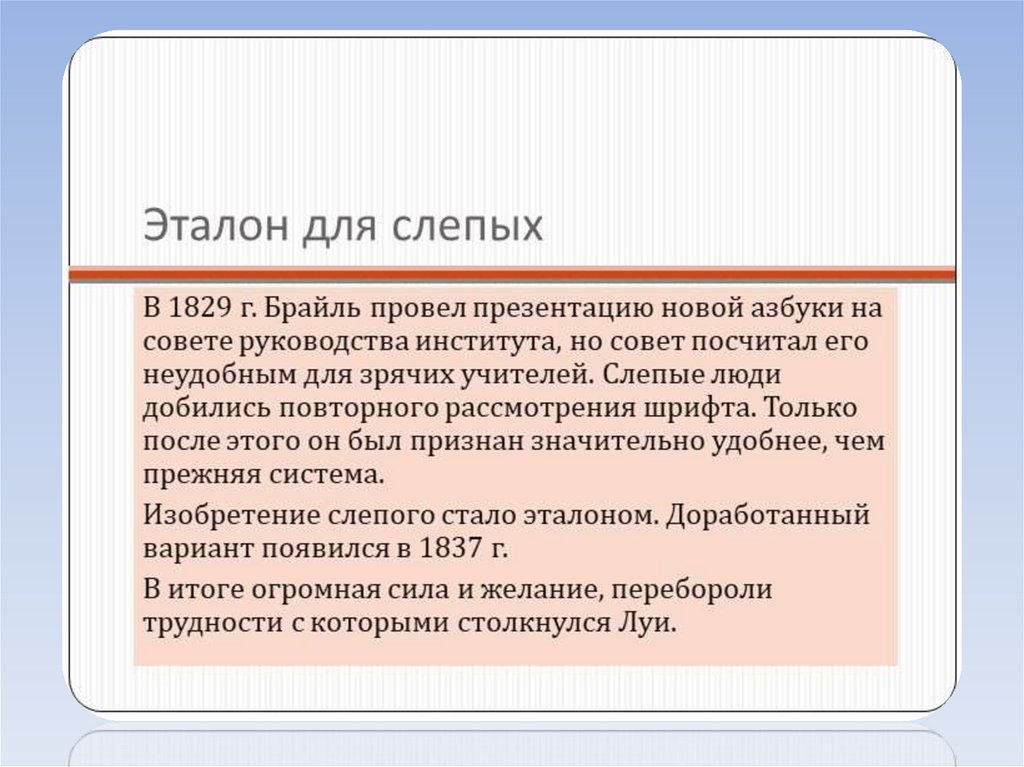 Эталон для слепых

В 1829 г. Брайль провел презентацию новой азбуки на совете руководства института, но совет посчитал его неудобным для зрячих учителей. Слепые люди добились повторного рассмотрения шрифта. Только после этого он был признан значительно удобнее, чем прежняя система.

Изобретение слепого стало эталоном. Доработанный вариант появился в 1837 г.

В итоге огромная сила и желание, перебороли трудности с которыми столкнулся Луи.